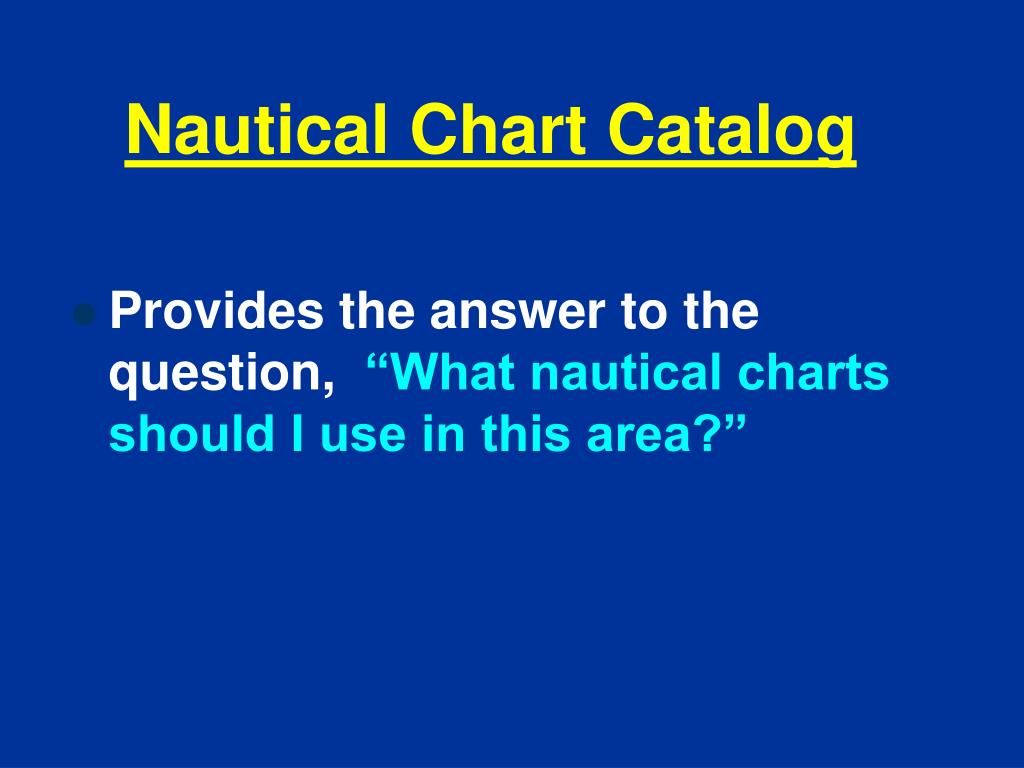 Nautical Chart Catalog

Provides the answer to the question, “What nautical charts should I use in this area?”